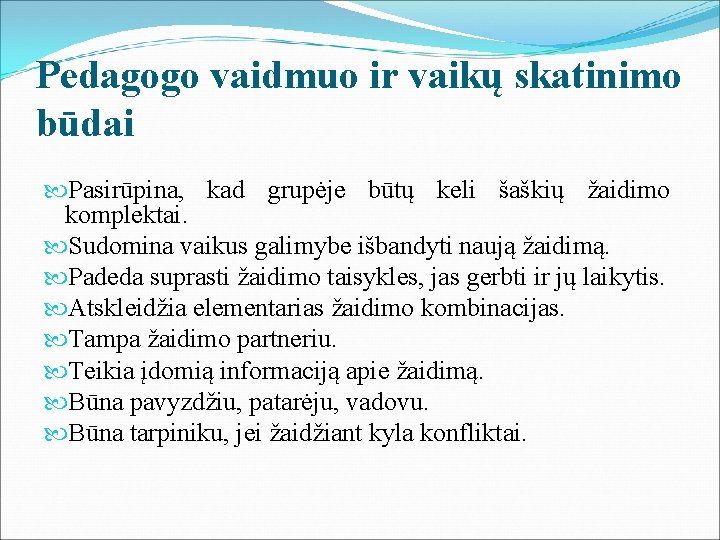 Pedagogo vaidmuo ir vaikų skatinimo būdai

Pasirūpina, kad grupėje būtų keli šaškių žaidimo komplektai.
Sudomina vaikus galimybe išbandyti naują žaidimą.
Padeda suprasti žaidimo taisykles, jas gerbti ir jų laikytis.
Atskleidžia elementarias žaidimo kombinacijas.
Tampa žaidimo partneriu.
Teikia įdomią informaciją apie žaidimą.
Būna pavyzdžiu, patarėju, vadovu.
Būna tarpiniku, jei žaidžiant kyla konfliktai.